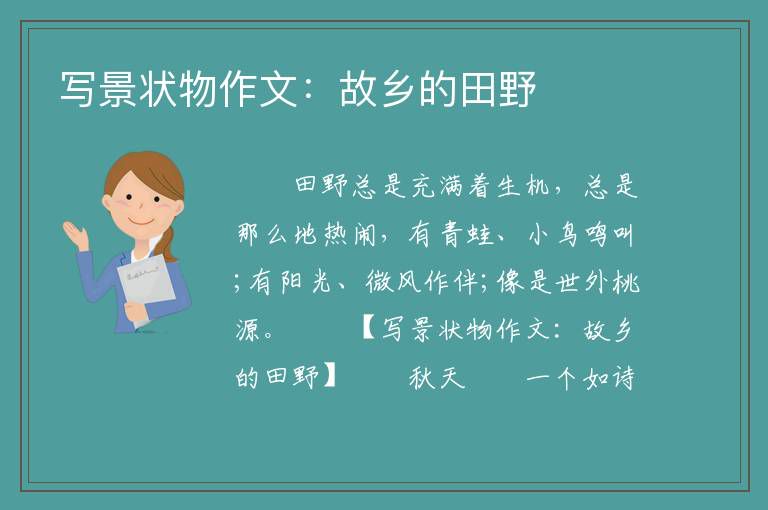 写景状物作文：故乡的田野

田野总是充满着生机，总是那么地热闹，有青蛙、小鸟鸣叫；有阳光、微风作伴；像是世外桃源。 【写景状物作文：故乡的田野】 秋天 一个如诗